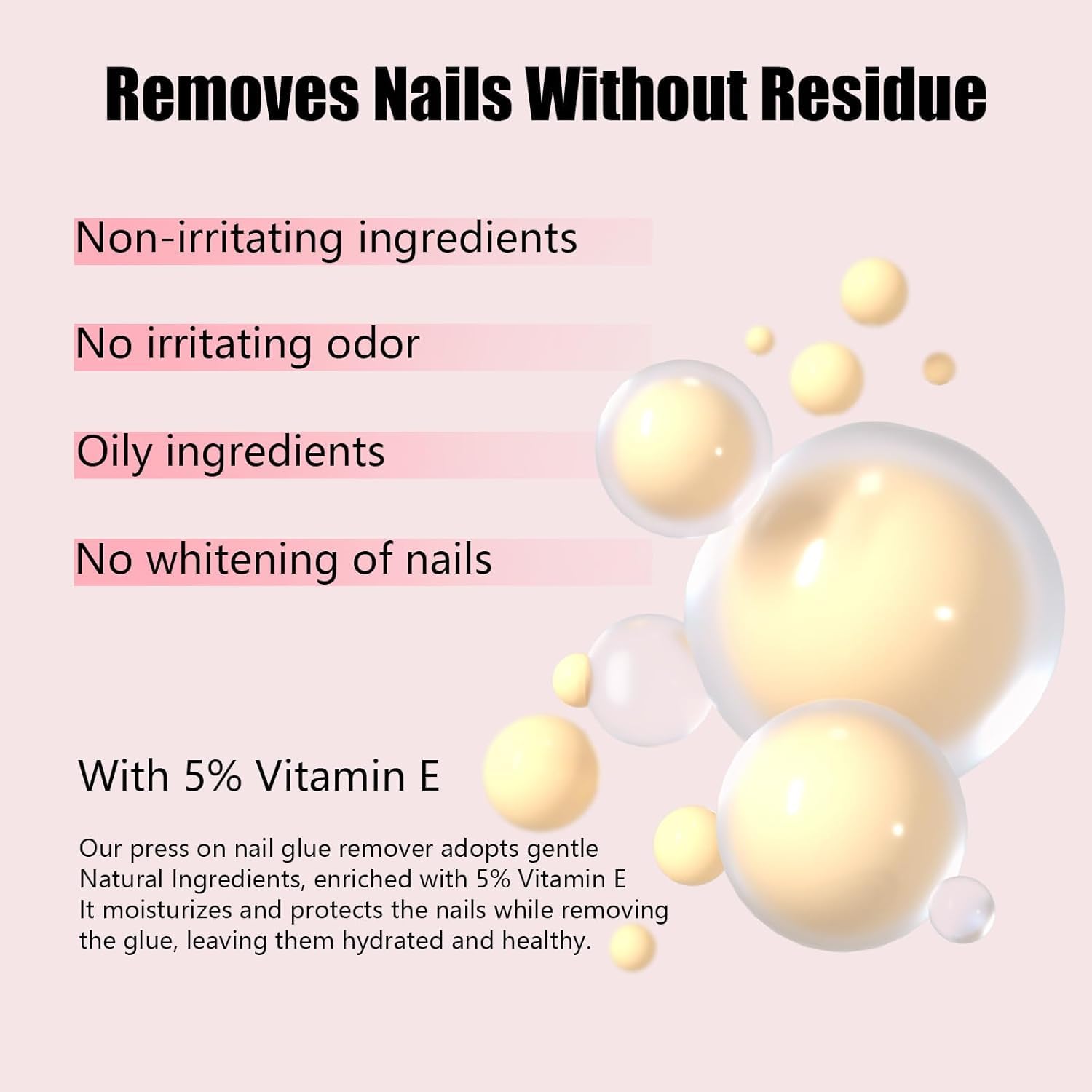 Removes Nails Without Residue

Non-irritating ingredients

No irritating odor

Oily ingredients

No whitening of nails

With 5% Vitamin E

Our press on nail glue remover adopts gentle Natural Ingredients, enriched with 5% Vitamin E
It moisturizes and protects the nails while removing the glue, leaving them hydrated and healthy.